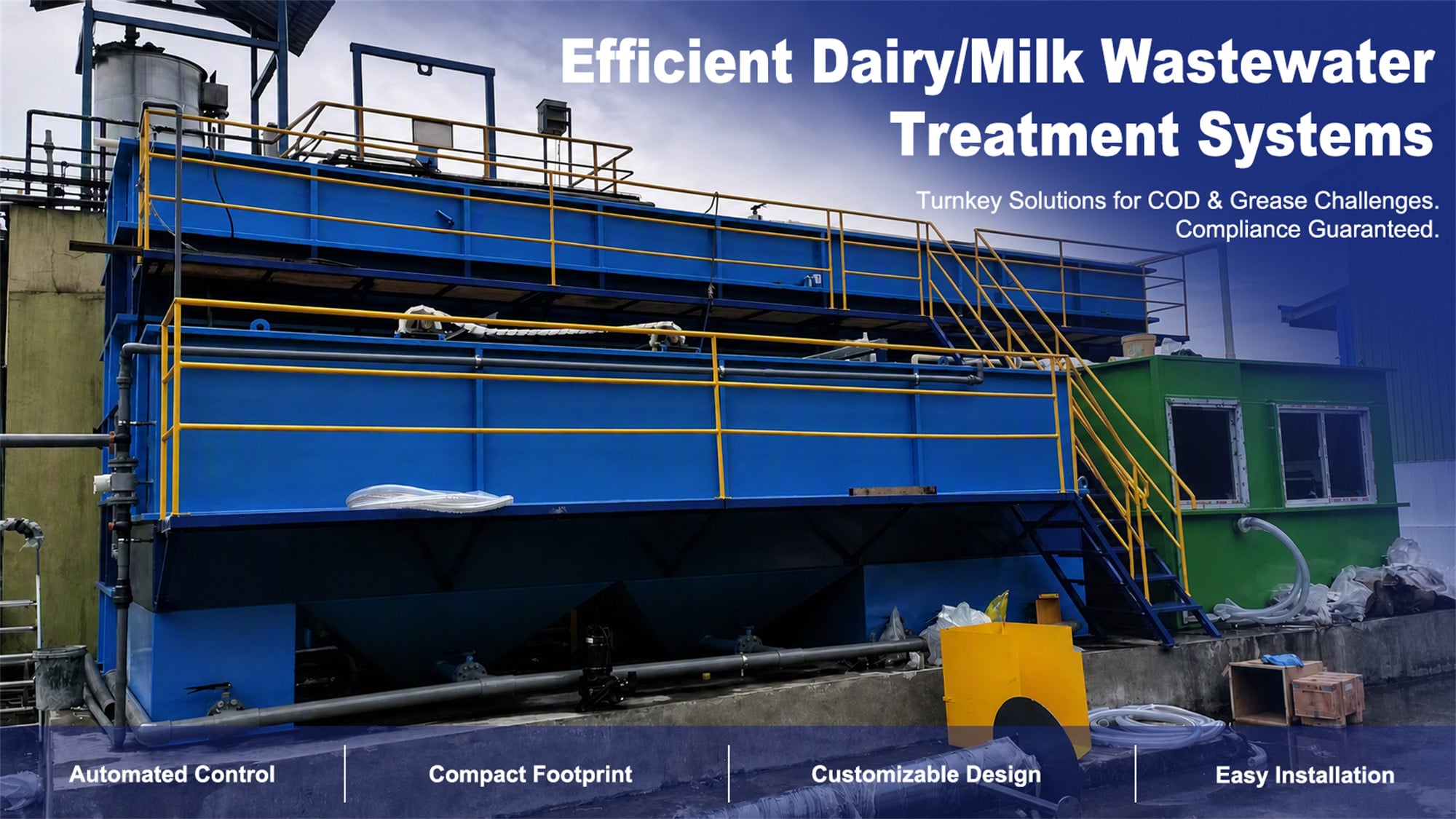 Efficient Dairy/Milk Wastewater Treatment Systems

Turnkey Solutions for COD & Grease Challenges. Compliance Guaranteed.

Automated Control

Compact Footprint

Customizable Design

Easy Installation